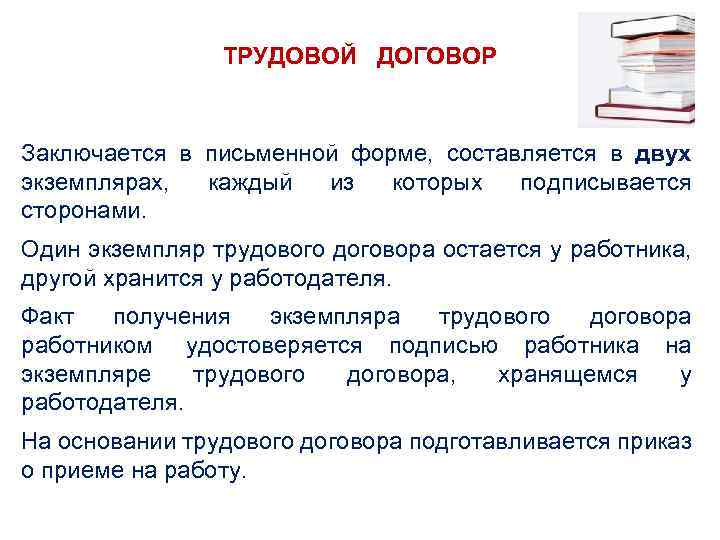 ТРУДОВОЙ ДОГОВОР

Заключается в письменной форме, составляется в двух экземплярах, каждый из которых подписывается сторонами.

Один экземпляр трудового договора остается у работника, другой хранится у работодателя.

Факт получения экземпляра трудового договора работником удостоверяется подписью работника на экземпляре трудового договора, хранящемся у работодателя.

На основании трудового договора подготавливается приказ о приеме на работу.